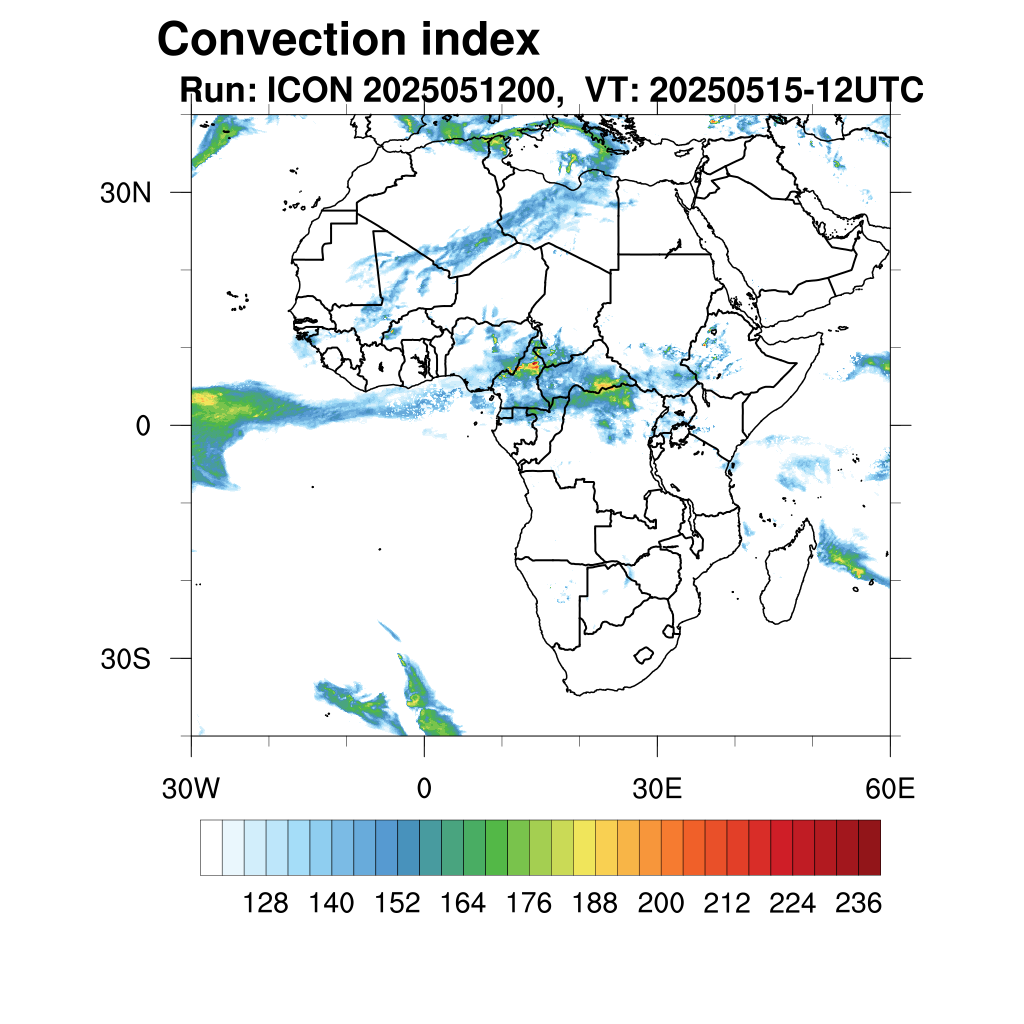 Convection index
Run: ICON 2025051200, VT: 20250515-12UTC

30N
0
30S

30W
0
30E
60E

128 140 152 164 176 188 200 212 224 236